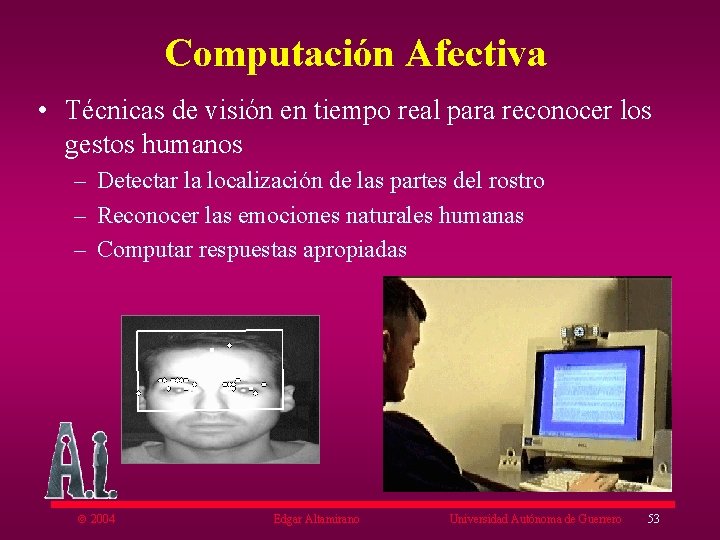 Computación Afectiva

• Técnicas de visión en tiempo real para reconocer los gestos humanos
– Detectar la localización de las partes del rostro
– Reconocer las emociones naturales humanas
– Computar respuestas apropiadas

A.I.

© 2004 Edgar Altamirano Universidad Autónoma de Guerrero 53